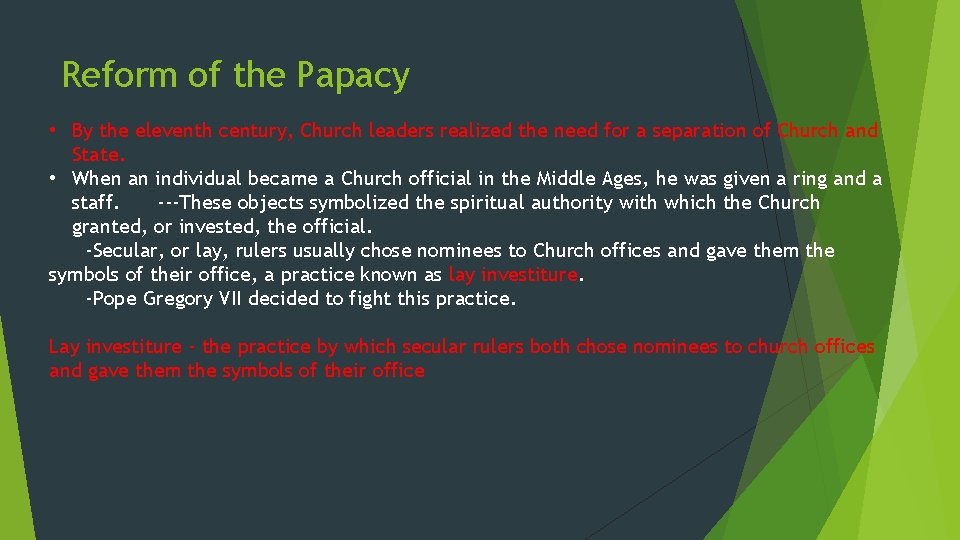 Reform of the Papacy

• By the eleventh century, Church leaders realized the need for a separation of Church and State.
• When an individual became a Church official in the Middle Ages, he was given a ring and a staff. ---These objects symbolized the spiritual authority with which the Church granted, or invested, the official.
-Secular, or lay, rulers usually chose nominees to Church offices and gave them the symbols of their office, a practice known as lay investiture.
-Pope Gregory VII decided to fight this practice.

Lay investiture - the practice by which secular rulers both chose nominees to church offices and gave them the symbols of their office